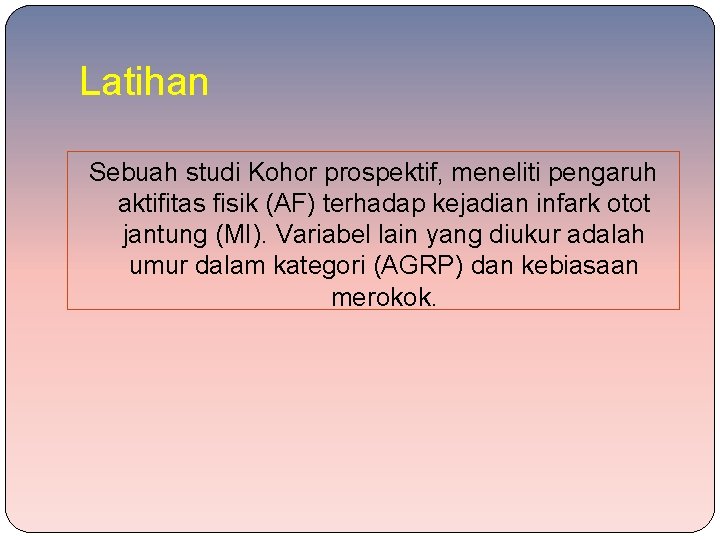 Latihan

Sebuah studi Kohor prospektif, meneliti pengaruh aktifitas fisik (AF) terhadap kejadian infark otot jantung (MI). Variabel lain yang diukur adalah umur dalam kategori (AGRP) dan kebiasaan merokok.